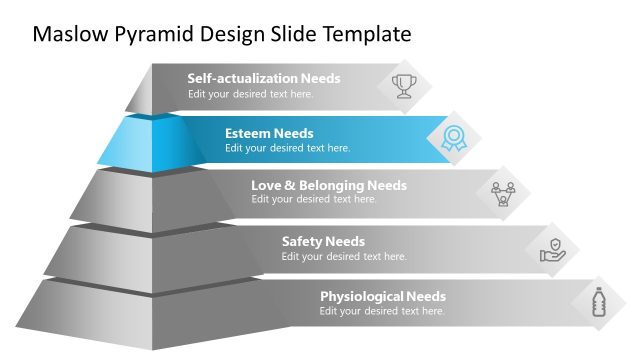 Maslow Pyramid Design Slide Template

Self-actualization Needs
Edit your desired text here.

Esteem Needs
Edit your desired text here.

Love & Belonging Needs
Edit your desired text here.

Safety Needs
Edit your desired text here.

Physiological Needs
Edit your desired text here.